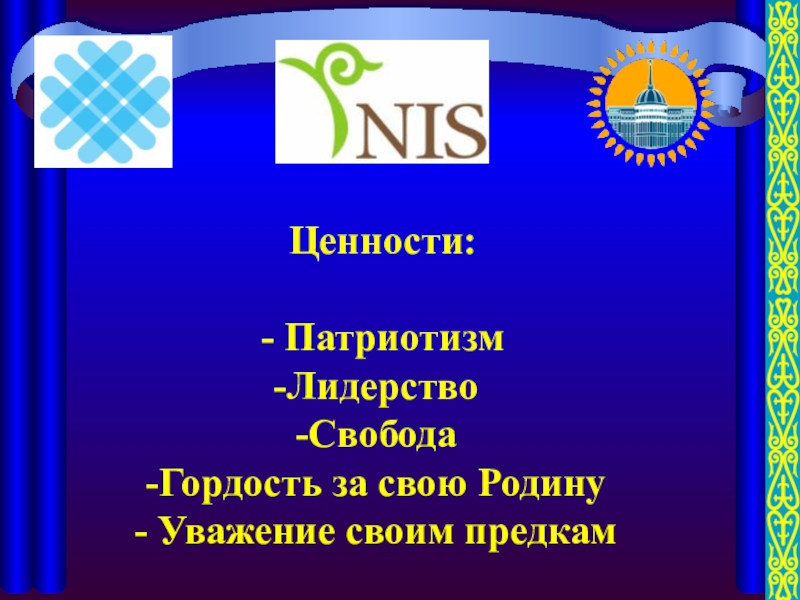 NIS

Ценности:

- Патриотизм
-Лидерство
-Свобода
-Гордость за свою Родину
- Уважение своим предкам